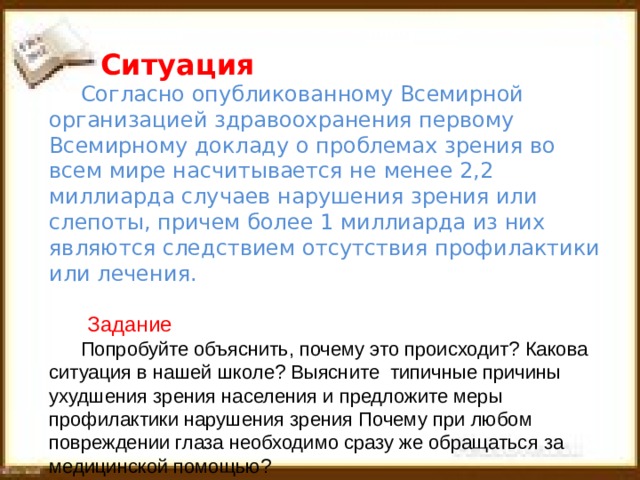 Ситуация

Согласно опубликованному Всемирной организацией здравоохранения первому Всемирному докладу о проблемах зрения во всем мире насчитывается не менее 2,2 миллиарда случаев нарушения зрения или слепоты, причем более 1 миллиарда из них являются следствием отсутствия профилактики или лечения.

Задание

Попробуйте объяснить, почему это происходит? Какова ситуация в нашей школе? Выясните типичные причины ухудшения зрения населения и предложите меры профилактики нарушения зрения Почему при любом повреждении глаза необходимо сразу же обращаться за медицинской помощью?